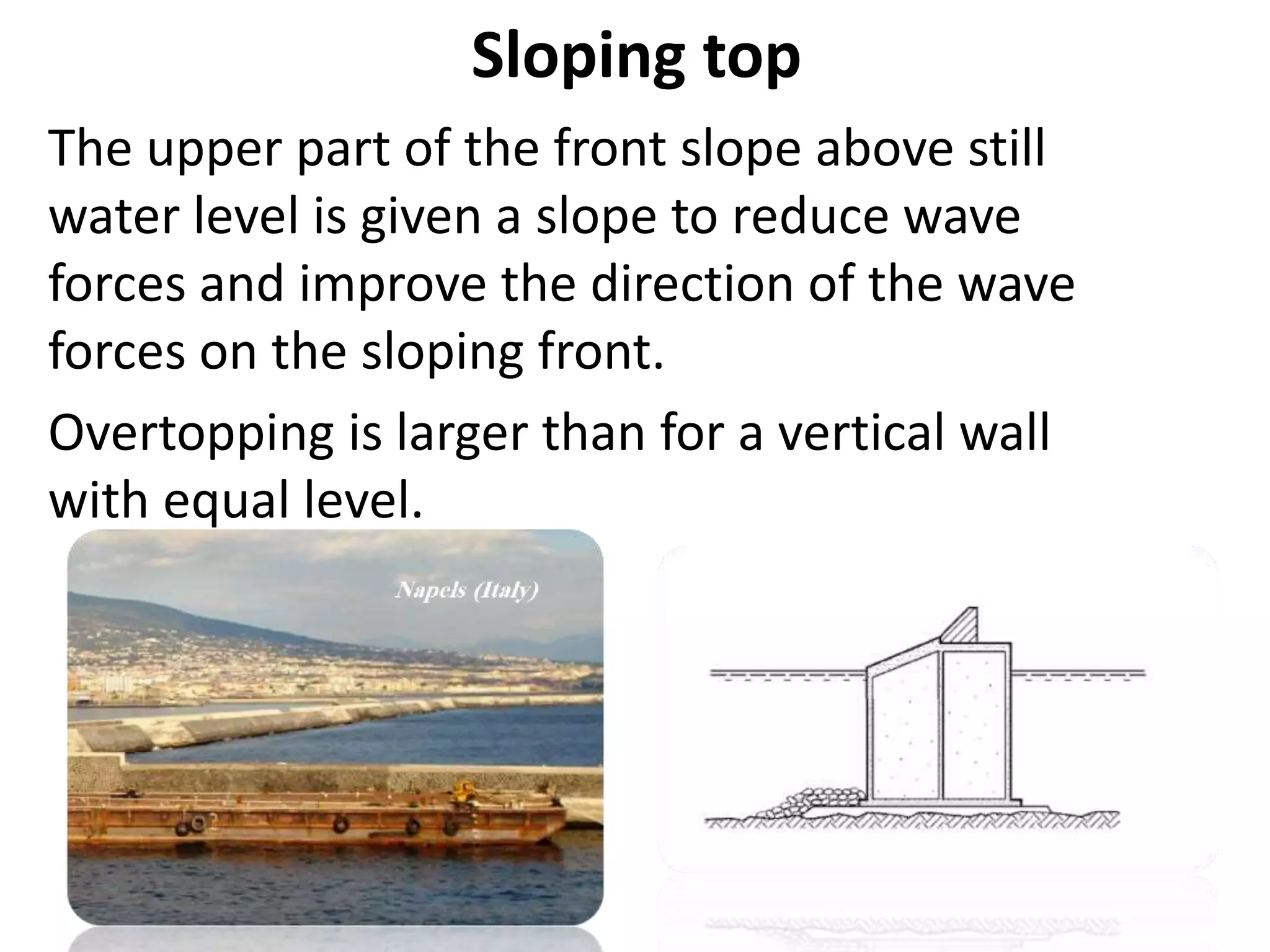 Sloping top

The upper part of the front slope above still water level is given a slope to reduce wave forces and improve the direction of the wave forces on the sloping front.

Overtopping is larger than for a vertical wall with equal level.

Napels (Italy)